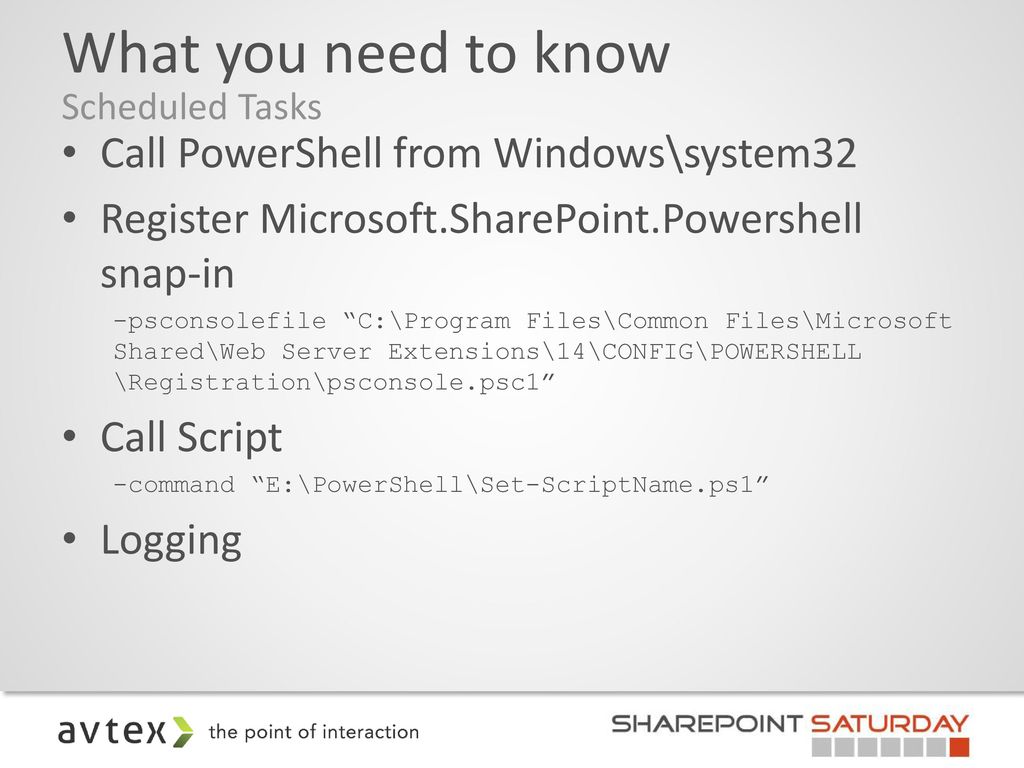 What you need to know
Scheduled Tasks

• Call PowerShell from Windows\system32
• Register Microsoft.SharePoint.Powershell snap-in
-psconsolefile “C:\Program Files\Common Files\Microsoft Shared\Web Server Extensions\14\CONFIG\POWERSHELL \Registration\psconsole.psc1”
• Call Script
-command “E:\PowerShell\Set-ScriptName.ps1”
• Logging

avtex the point of interaction

SHAREPOINT SATURDAY